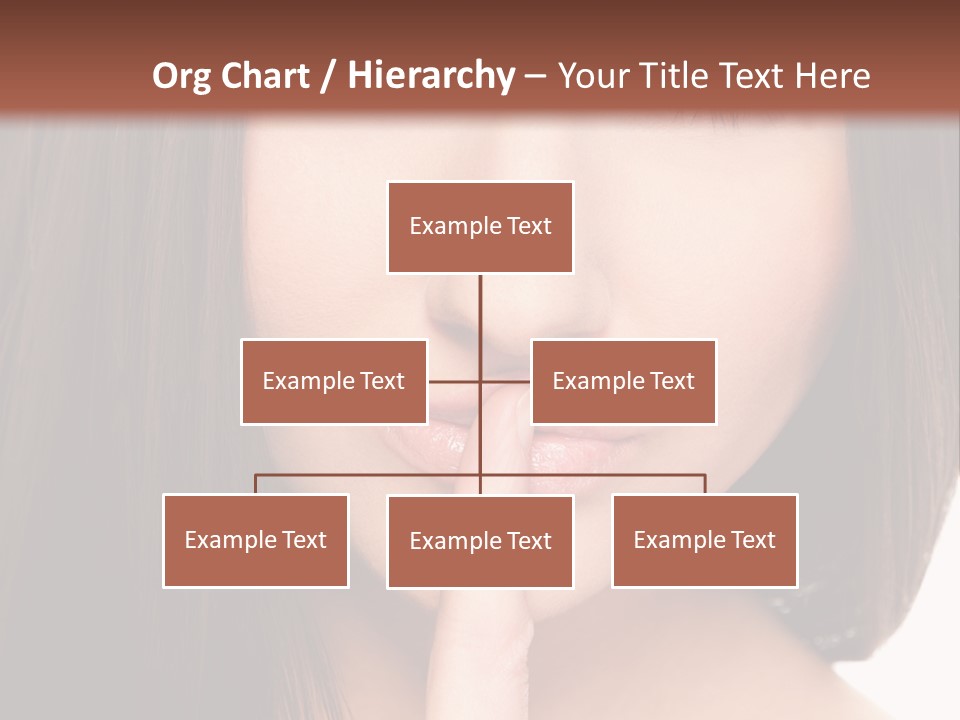 Org Chart / Hierarchy – Your Title Text Here

Example Text

Example Text

Example Text

Example Text

Example Text

Example Text